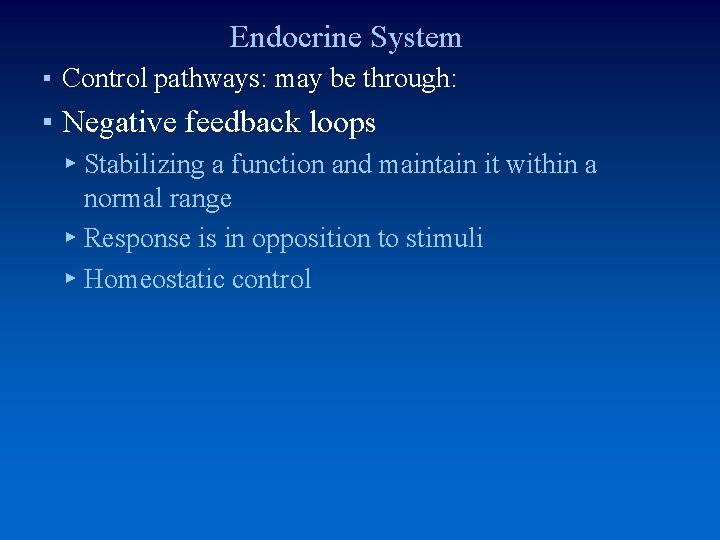 Endocrine System

▪ Control pathways: may be through:

▪ Negative feedback loops

▸ Stabilizing a function and maintain it within a normal range

▸ Response is in opposition to stimuli

▸ Homeostatic control